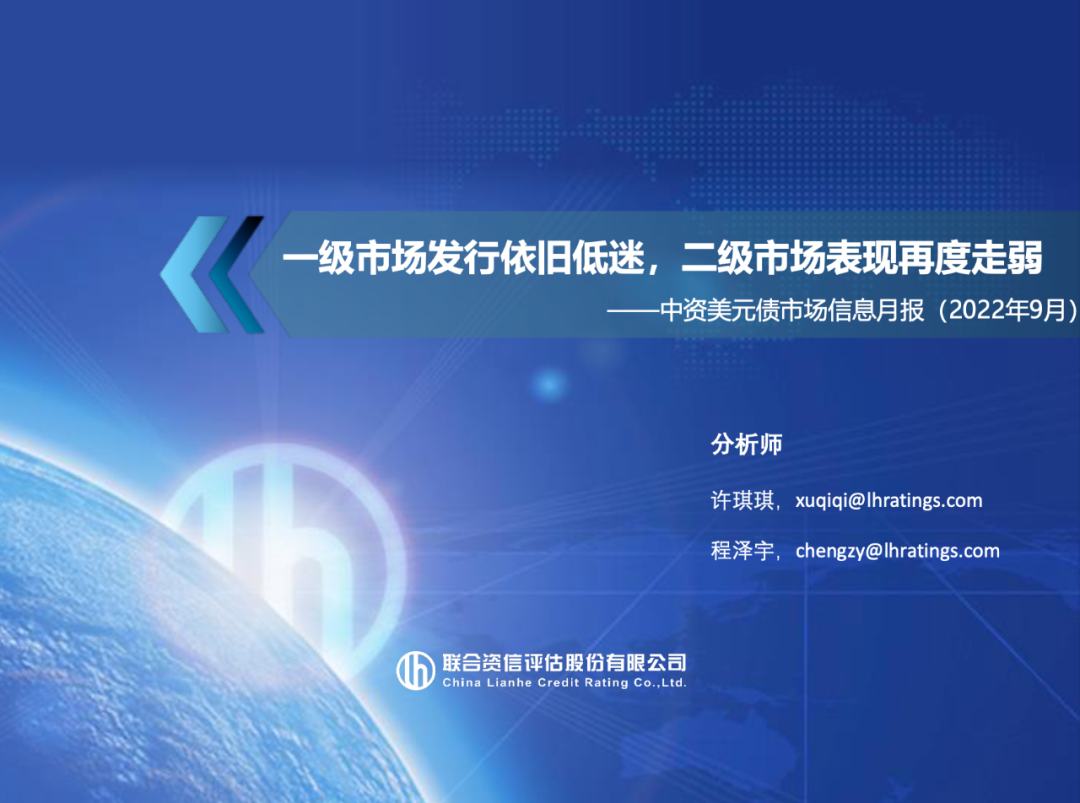 一级市场发行依旧低迷，二级市场表现再度走弱
——中资美元债市场信息月报（2022年9月）

分析师

许琪琪，xuqiqi@lhratings.com

程泽宇，chengzy@lhratings.com

联合资信评估股份有限公司
China Lianhe Credit Rating Co.,Ltd.